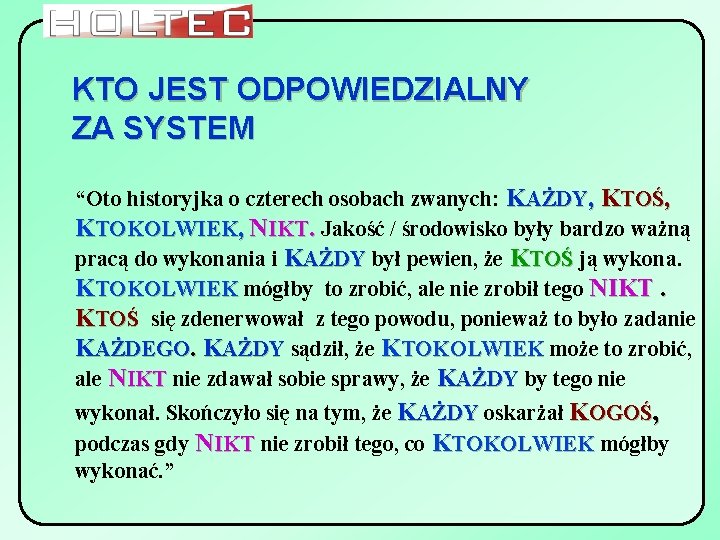 HOLTEC

KTO JEST ODPOWIEDZIALNY ZA SYSTEM

“Oto historyjka o czterech osobach zwanych: KAŻDY, KTOŚ, KTOKOLWIEK, NIKT. Jakość / środowisko były bardzo ważną pracą do wykonania i KAŻDY był pewien, że KTOŚ ją wykona. KTOKOLWIEK mógłby to zrobić, ale nie zrobił tego NIKT . KTOŚ się zdenerwował z tego powodu, ponieważ to było zadanie KAŻDEGO. KAŻDY sądził, że KTOKOLWIEK może to zrobić, ale NIKT nie zdawał sobie sprawy, że KAŻDY by tego nie wykonał. Skończyło się na tym, że KAŻDY oskarżał KOGOŚ, podczas gdy NIKT nie zrobił tego, co KTOKOLWIEK mógłby wykonać.”